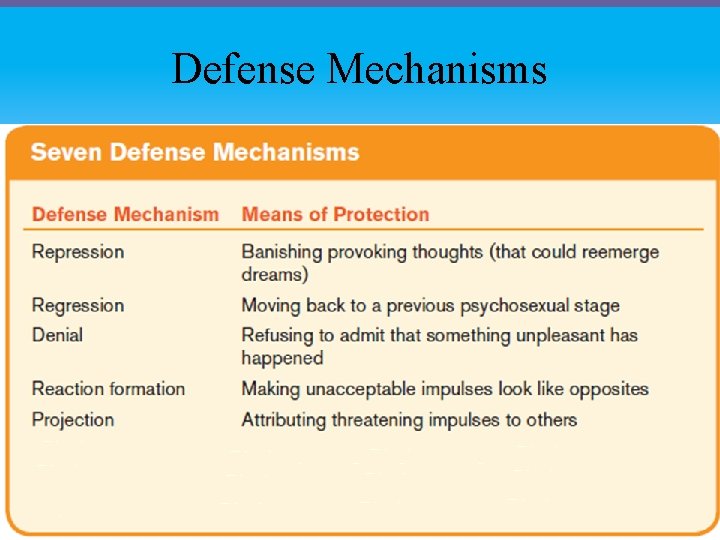 Defense Mechanisms

Seven Defense Mechanisms

| Defense Mechanism | Means of Protection |
|---|---|
| Repression | Banishing provoking thoughts (that could reemerge dreams) |
| Regression | Moving back to a previous psychosexual stage |
| Denial | Refusing to admit that something unpleasant has happened |
| Reaction formation | Making unacceptable impulses look like opposites |
| Projection | Attributing threatening impulses to others |